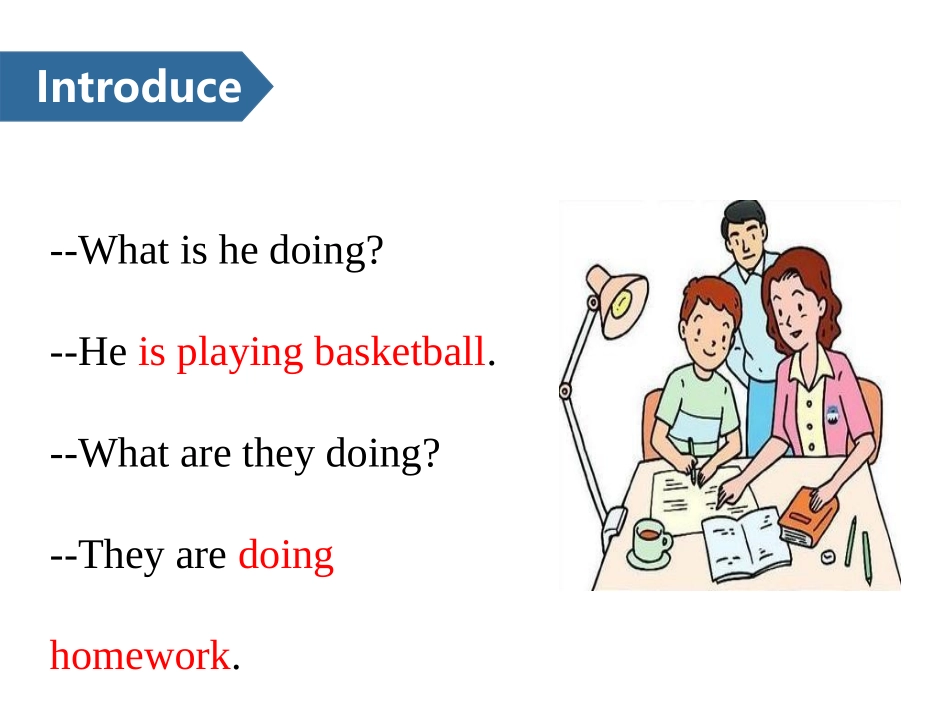 Introduce

--What is he doing?

--He is playing basketball.

--What are they doing?

--They are doing homework.